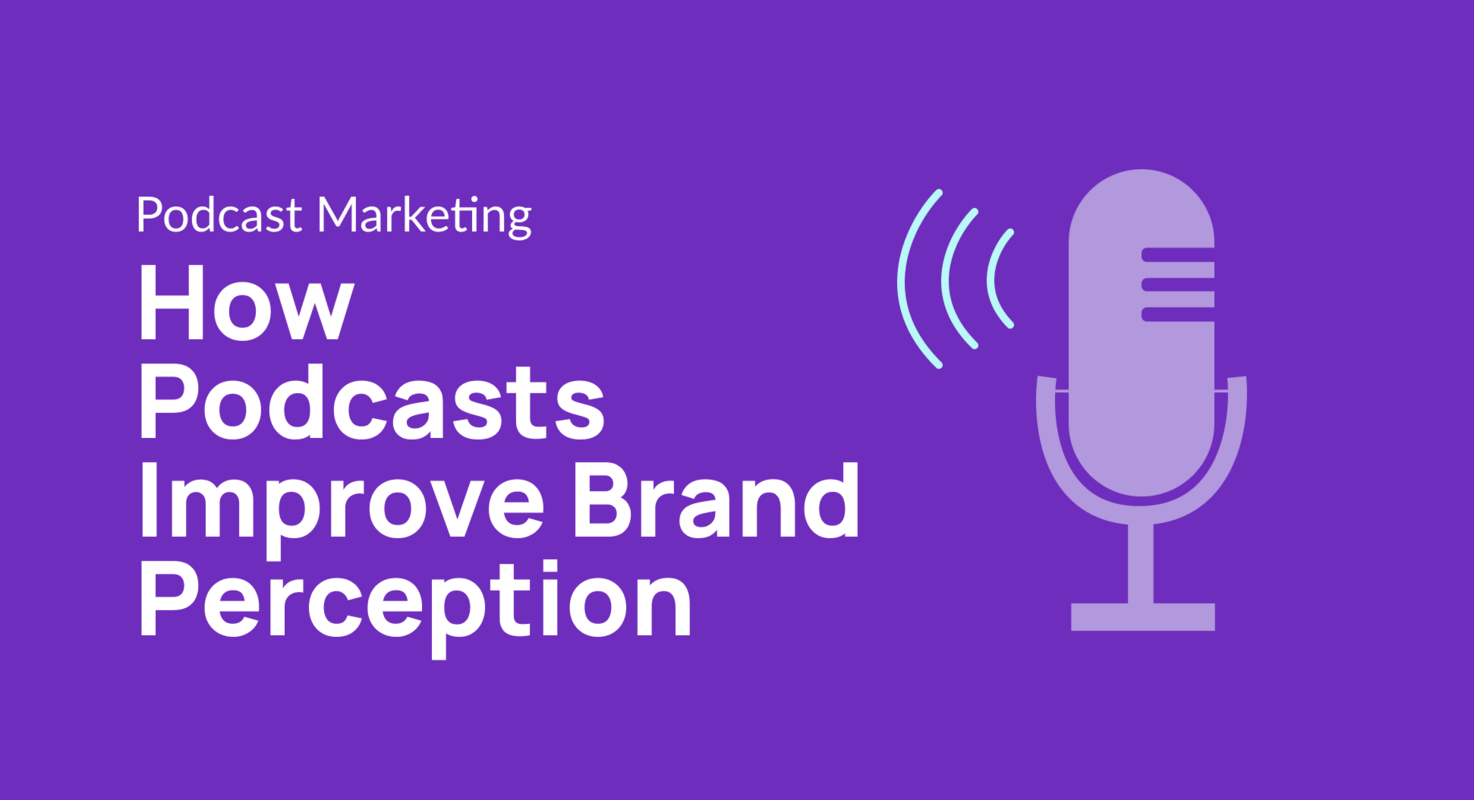 Podcast Marketing

How Podcasts Improve Brand Perception